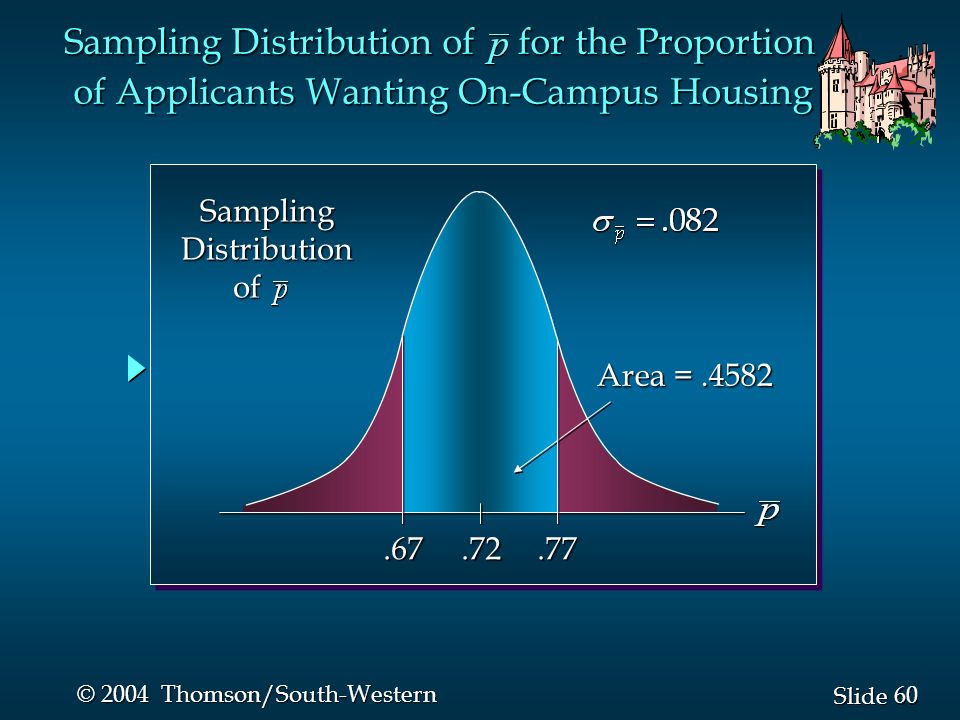 Sampling Distribution of $\bar{p}$ for the Proportion of Applicants Wanting On-Campus Housing

Sampling Distribution of $\bar{p}$

$\sigma_{\bar{p}} = .082$

Area = .4582

$\bar{p}$

.67 .72 .77

© 2004 Thomson/South-Western

Slide 60